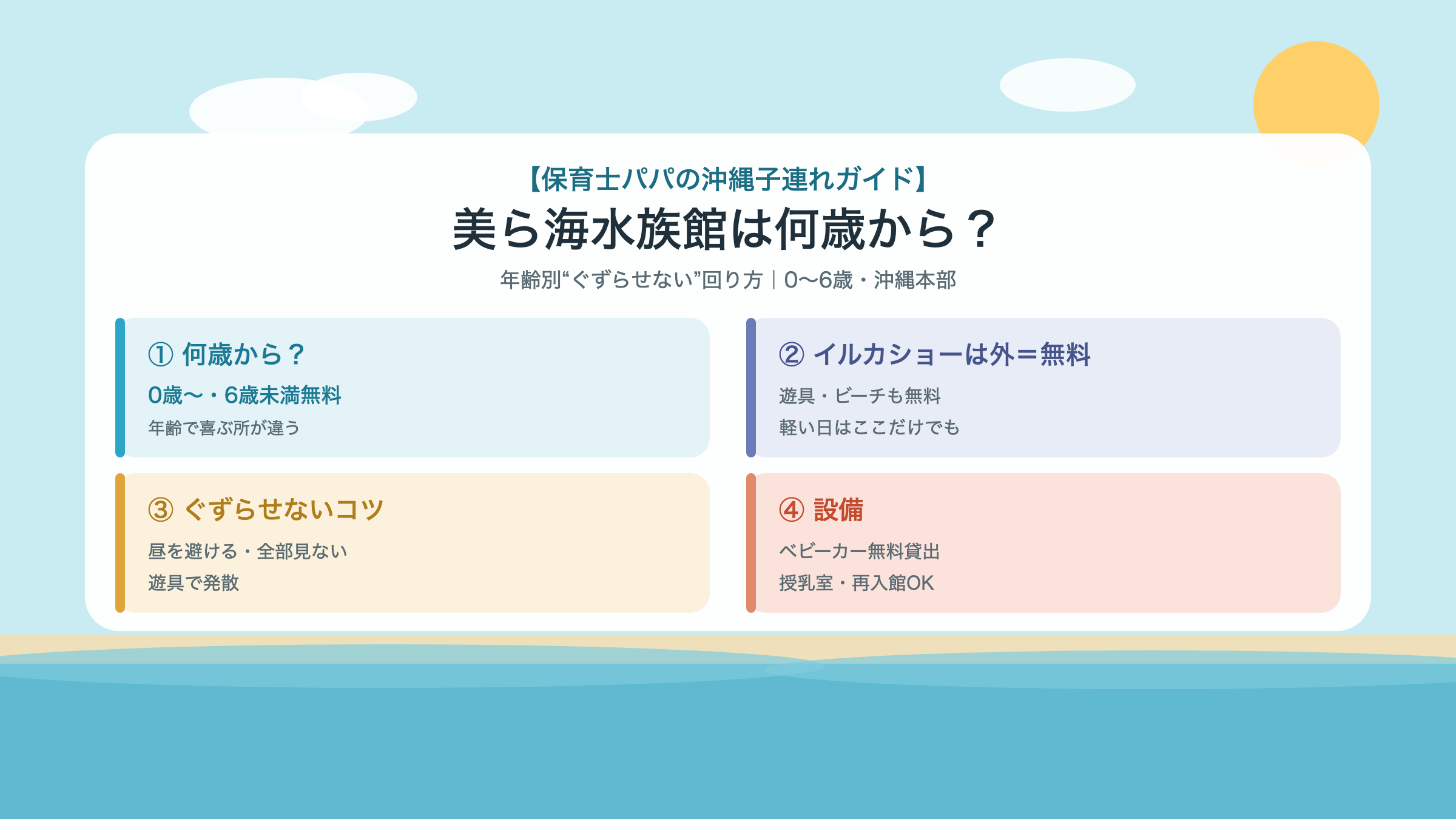 【保育士パパの沖縄子連れガイド】

美ら海水族館は何歳から？

年齢別“ぐずらせない”回り方｜0〜6歳・沖縄本部

① 何歳から？

0歳〜・6歳未満無料

年齢で喜ぶ所が違う

② イルカショーは外＝無料

遊具・ビーチも無料

軽い日はここだけでも

③ ぐずらせないコツ

昼を避ける・全部見ない

遊具で発散

④ 設備

ベビーカー無料貸出

授乳室・再入館OK